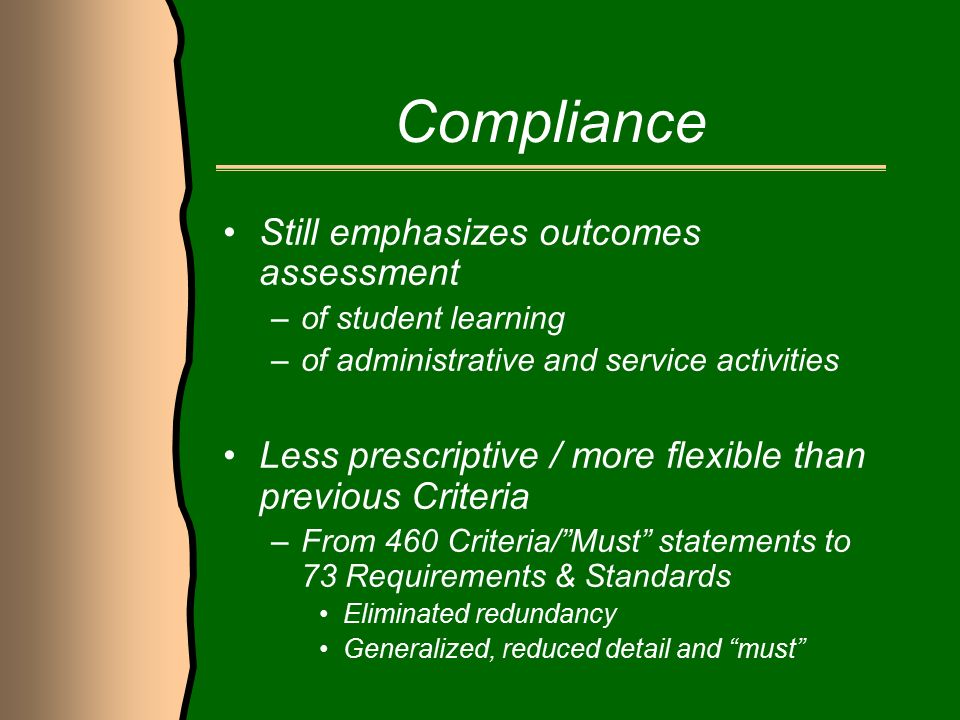 Compliance

• Still emphasizes outcomes assessment
– of student learning
– of administrative and service activities

• Less prescriptive / more flexible than previous Criteria
– From 460 Criteria/”Must” statements to 73 Requirements & Standards
• Eliminated redundancy
• Generalized, reduced detail and “must”